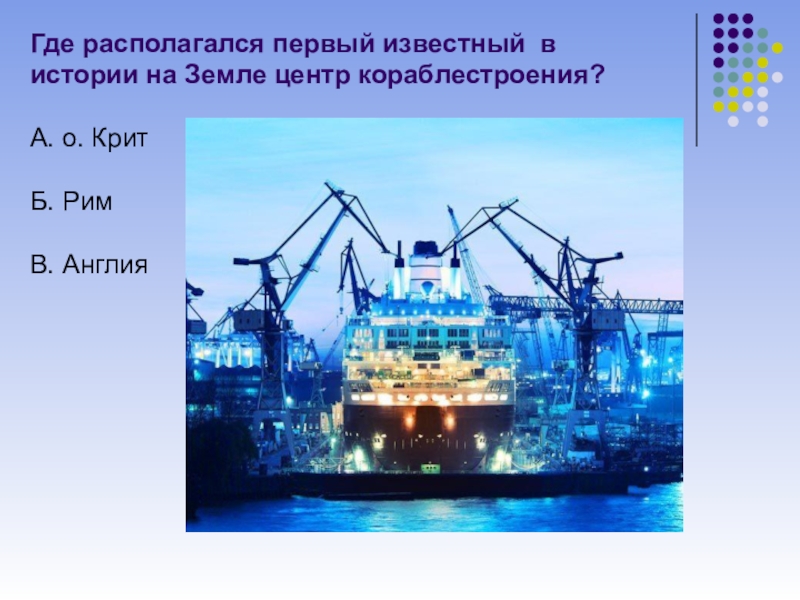 Где располагался первый известный в истории на Земле центр кораблестроения?

А. о. Крит

Б. Рим

В. Англия